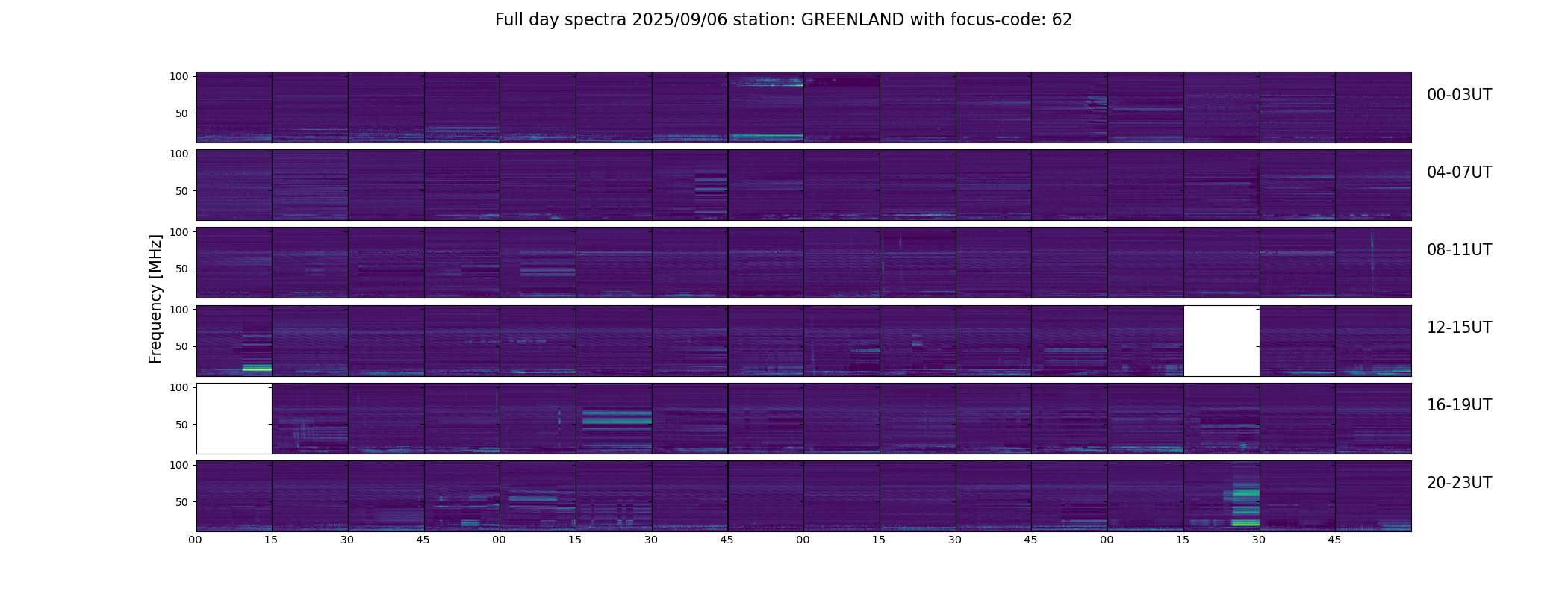 Full day spectra 2025/09/06 station: GREENLAND with focus-code: 62

Frequency [MHz]

100
50
00-03UT

100
50
04-07UT

100
50
08-11UT

100
50
12-15UT

100
50
16-19UT

100
50
20-23UT

00 15 30 45 00 15 30 45 00 15 30 45 00 15 30 45